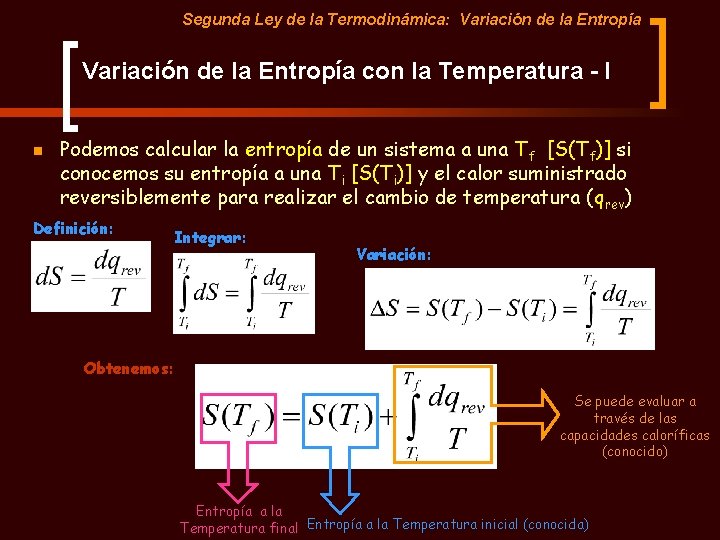 Segunda Ley de la Termodinámica: Variación de la Entropía

Variación de la Entropía con la Temperatura - I

Podemos calcular la entropía de un sistema a una $T_f$ $[S(T_f)]$ si conocemos su entropía a una $T_i$ $[S(T_i)]$ y el calor suministrado reversiblemente para realizar el cambio de temperatura ($q_{rev}$)

Definición:

$dS = \frac{dq_{rev}}{T}$

Integrar:

$\int_{T_i}^{T_f} dS = \int_{T_i}^{T_f} \frac{dq_{rev}}{T}$

Variación:

$\Delta S = S(T_f) - S(T_i) = \int_{T_i}^{T_f} \frac{dq_{rev}}{T}$

Obtenemos:

$S(T_f) = S(T_i) + \int_{T_i}^{T_f} \frac{dq_{rev}}{T}$

Se puede evaluar a través de las capacidades caloríficas (conocido)

Entropía a la Temperatura final

Entropía a la Temperatura inicial (conocida)